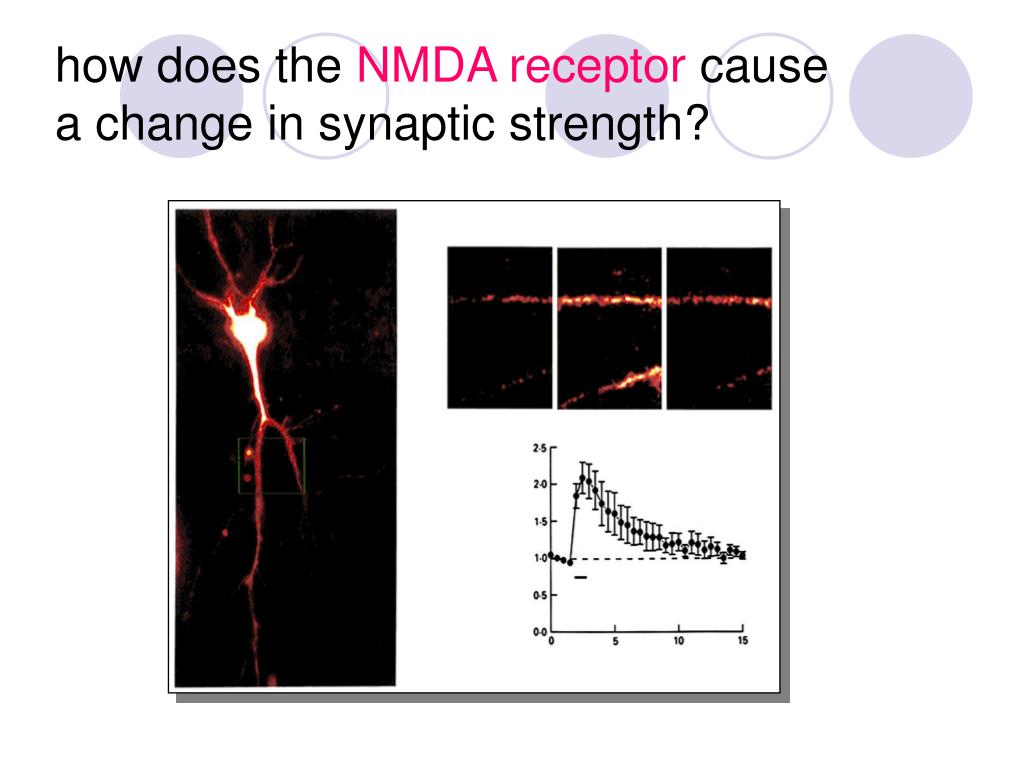 how does the NMDA receptor cause a change in synaptic strength?

2·5
2·0
1·5
1·0
0·5
0·0
0
5
10
15